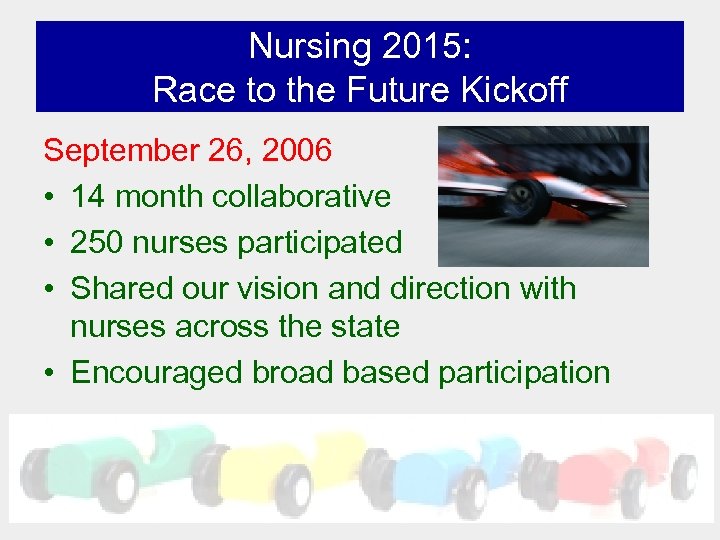 Nursing 2015:
Race to the Future Kickoff

September 26, 2006

• 14 month collaborative
• 250 nurses participated
• Shared our vision and direction with nurses across the state
• Encouraged broad based participation